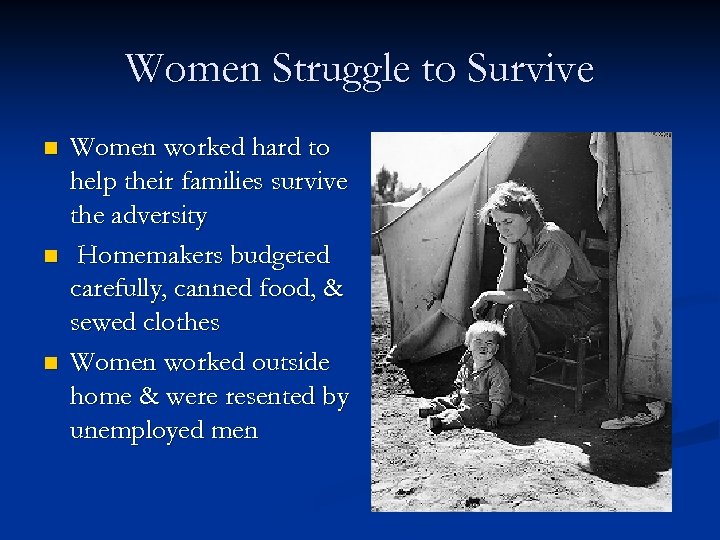 Women Struggle to Survive

- Women worked hard to help their families survive the adversity
- Homemakers budgeted carefully, canned food, & sewed clothes
- Women worked outside home & were resented by unemployed men